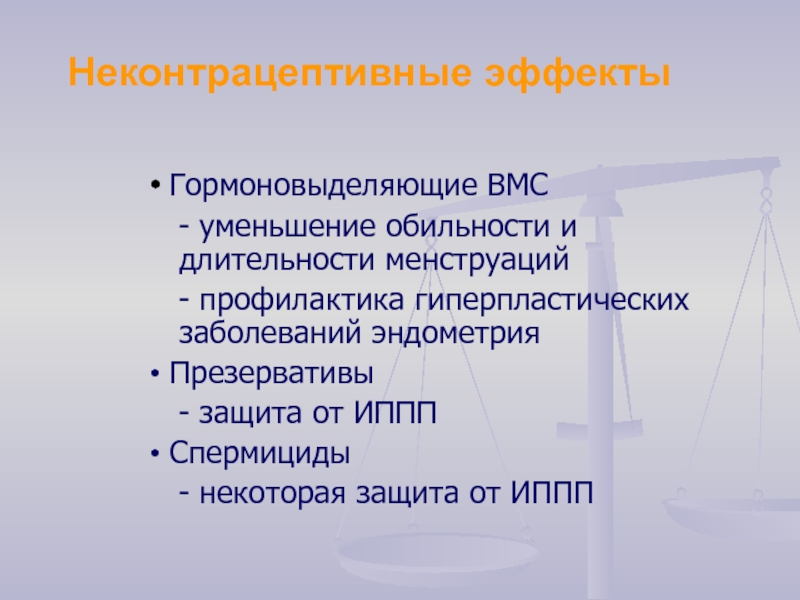 Неконтрацептивные эффекты

• Гормоновыделяющие ВМС

- уменьшение обильности и длительности менструаций

- профилактика гиперпластических заболеваний эндометрия

• Презервативы

- защита от ИППП

• Спермициды

- некоторая защита от ИППП